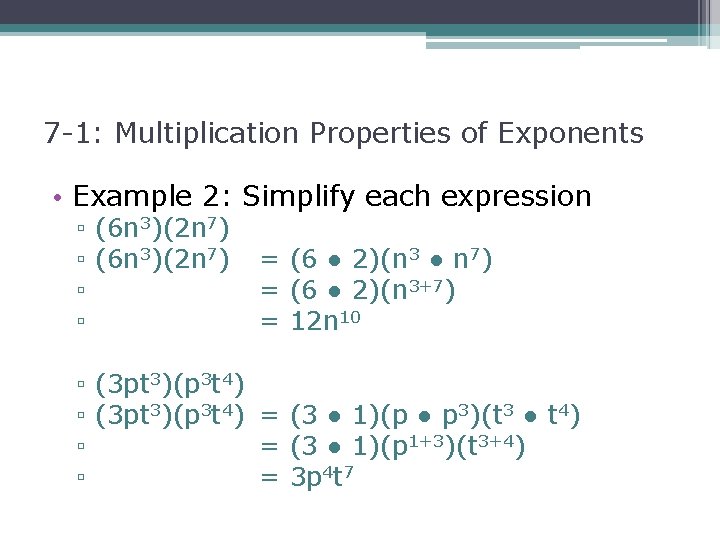 7-1: Multiplication Properties of Exponents

• Example 2: Simplify each expression

▫ $(6n^3)(2n^7)$
▫ $(6n^3)(2n^7) = (6 \bullet 2)(n^3 \bullet n^7)$
▫ $= (6 \bullet 2)(n^{3+7})$
▫ $= 12n^{10}$

▫ $(3pt^3)(p^3t^4)$
▫ $(3pt^3)(p^3t^4) = (3 \bullet 1)(p \bullet p^3)(t^3 \bullet t^4)$
▫ $= (3 \bullet 1)(p^{1+3})(t^{3+4})$
▫ $= 3p^4t^7$